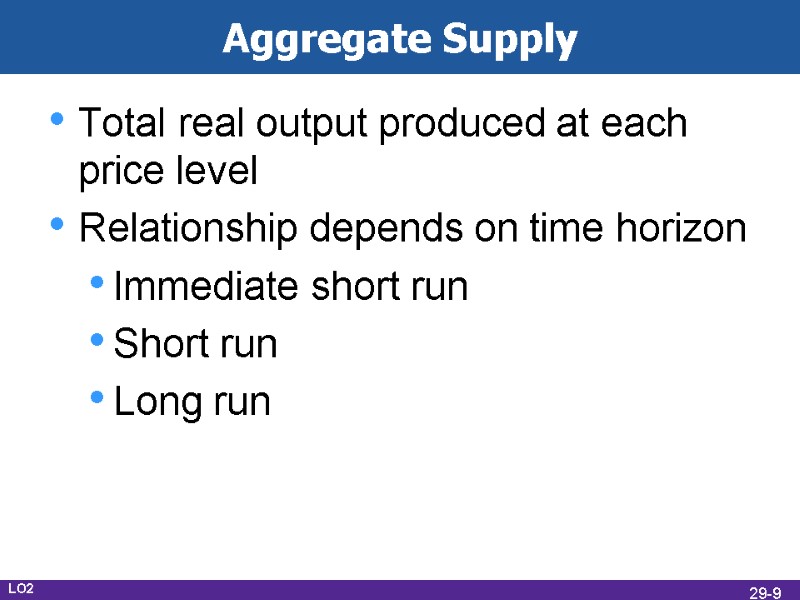 Aggregate Supply

• Total real output produced at each price level
• Relationship depends on time horizon
  • Immediate short run
  • Short run
  • Long run

LO2

29-9